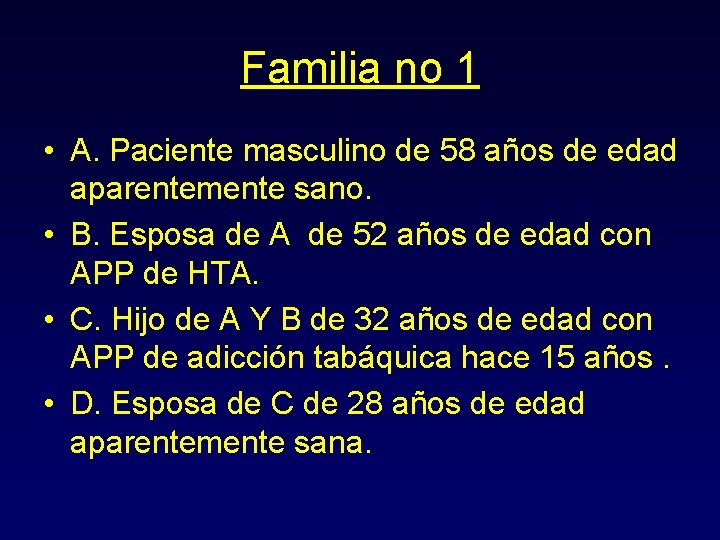 Familia no 1

• A. Paciente masculino de 58 años de edad aparentemente sano.

• B. Esposa de A  de 52 años de edad con APP de HTA.

• C. Hijo de A Y B de 32 años de edad con APP de adicción tabáquica hace 15 años .

• D. Esposa de C de 28 años de edad aparentemente sana.